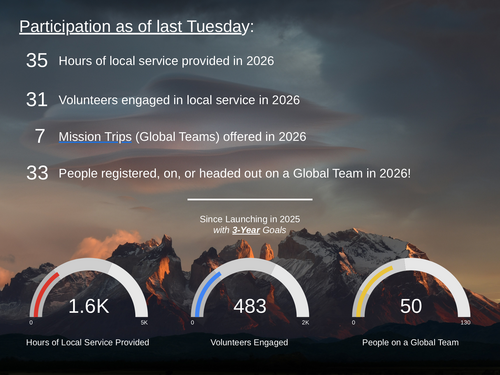 Participation as of last Tuesday:

35 Hours of local service provided in 2026

31 Volunteers engaged in local service in 2026

7 Mission Trips (Global Teams) offered in 2026

33 People registered, on, or headed out on a Global Team in 2026!

Since Launching in 2025
with 3-Year Goals

1.6K
0 5K
Hours of Local Service Provided

483
0 2K
Volunteers Engaged

50
0 130
People on a Global Team